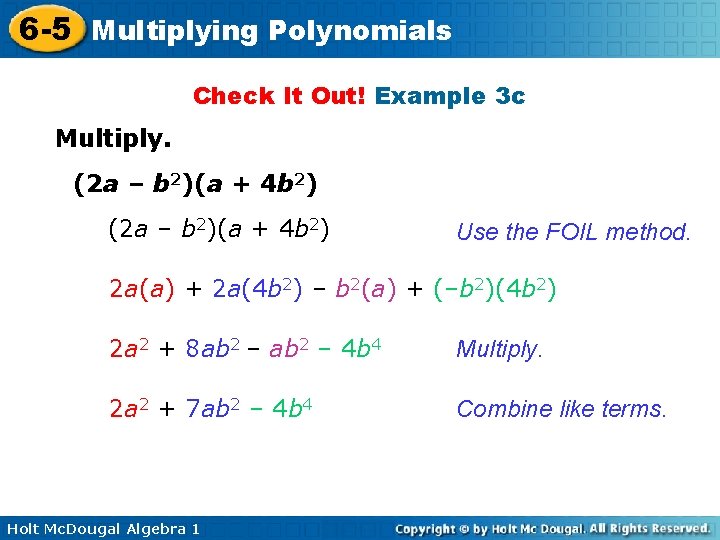 6-5 Multiplying Polynomials

Check It Out! Example 3c

Multiply.

$(2a - b^2)(a + 4b^2)$

$(2a - b^2)(a + 4b^2)$ Use the FOIL method.

$2a(a) + 2a(4b^2) - b^2(a) + (-b^2)(4b^2)$

$2a^2 + 8ab^2 - ab^2 - 4b^4$ Multiply.

$2a^2 + 7ab^2 - 4b^4$ Combine like terms.

Holt McDougal Algebra 1

Copyright © by Holt Mc Dougal. All Rights Reserved.